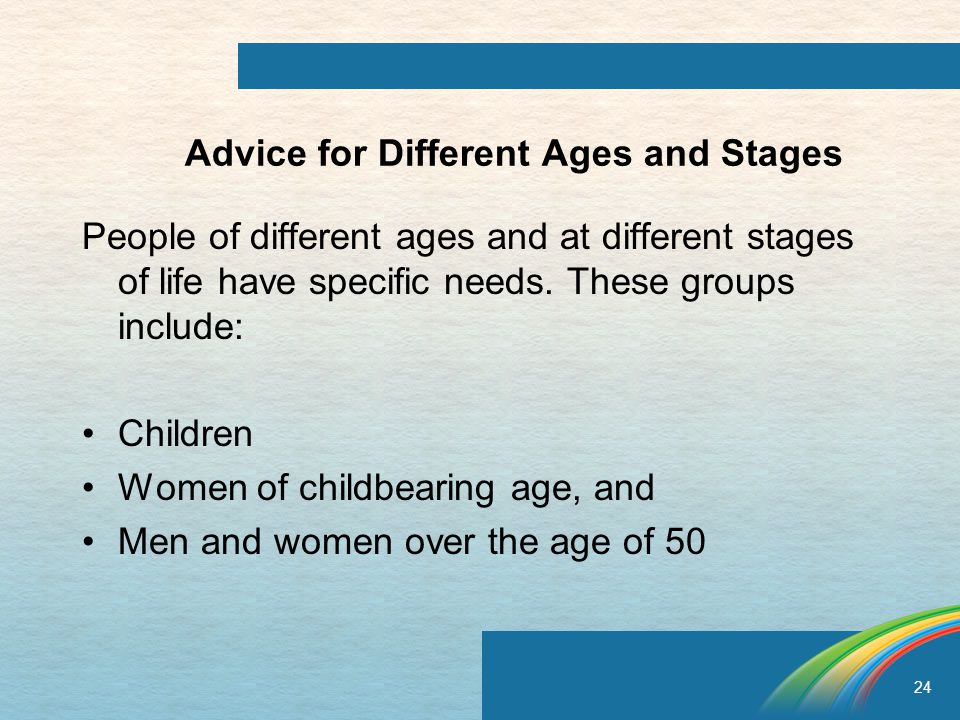 Advice for Different Ages and Stages

People of different ages and at different stages of life have specific needs. These groups include:

• Children
• Women of childbearing age, and
• Men and women over the age of 50

24